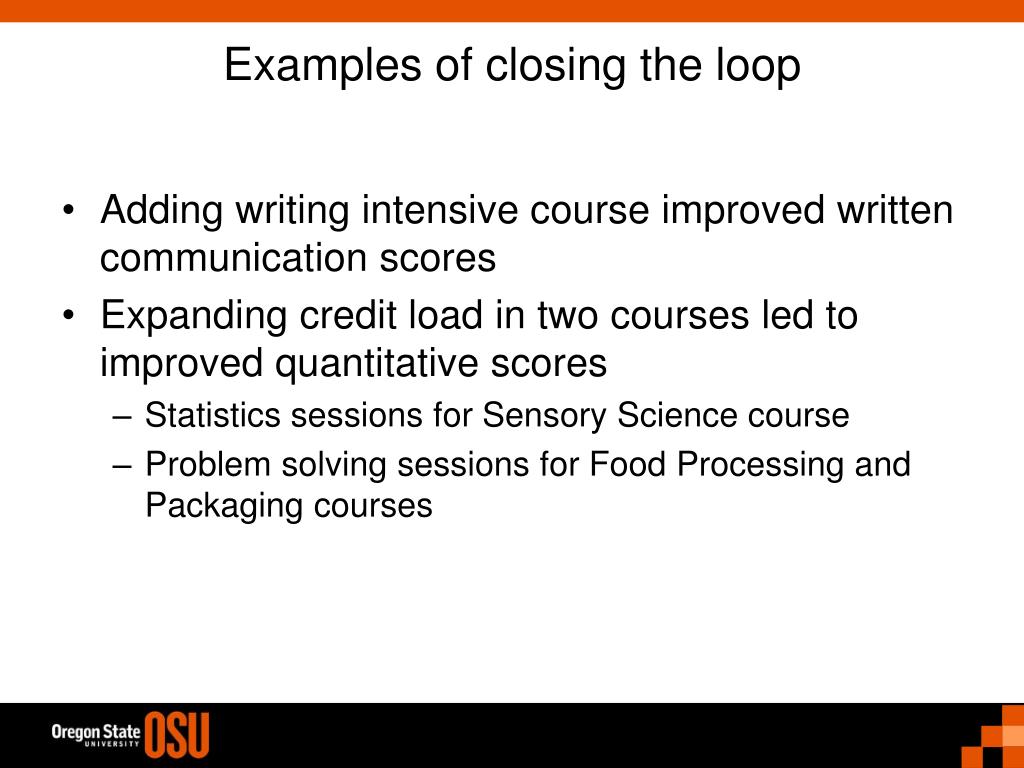 Examples of closing the loop

• Adding writing intensive course improved written communication scores
• Expanding credit load in two courses led to improved quantitative scores
– Statistics sessions for Sensory Science course
– Problem solving sessions for Food Processing and Packaging courses

Oregon State UNIVERSITY OSU